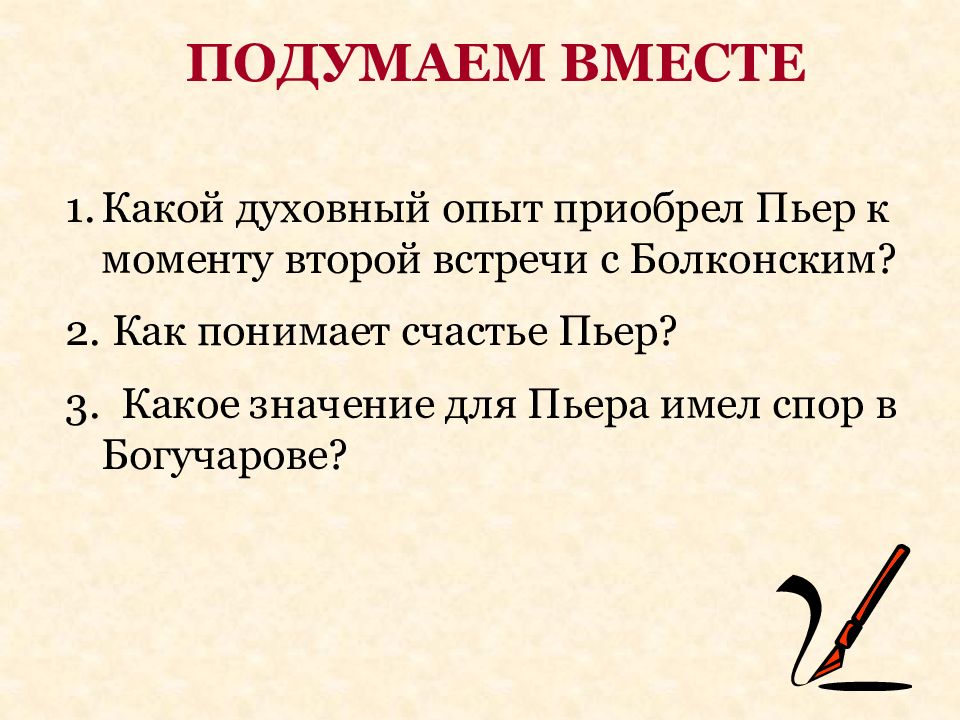 ПОДУМАЕМ ВМЕСТЕ

1. Какой духовный опыт приобрел Пьер к моменту второй встречи с Болконским?

2. Как понимает счастье Пьер?

3. Какое значение для Пьера имел спор в Богучарове?